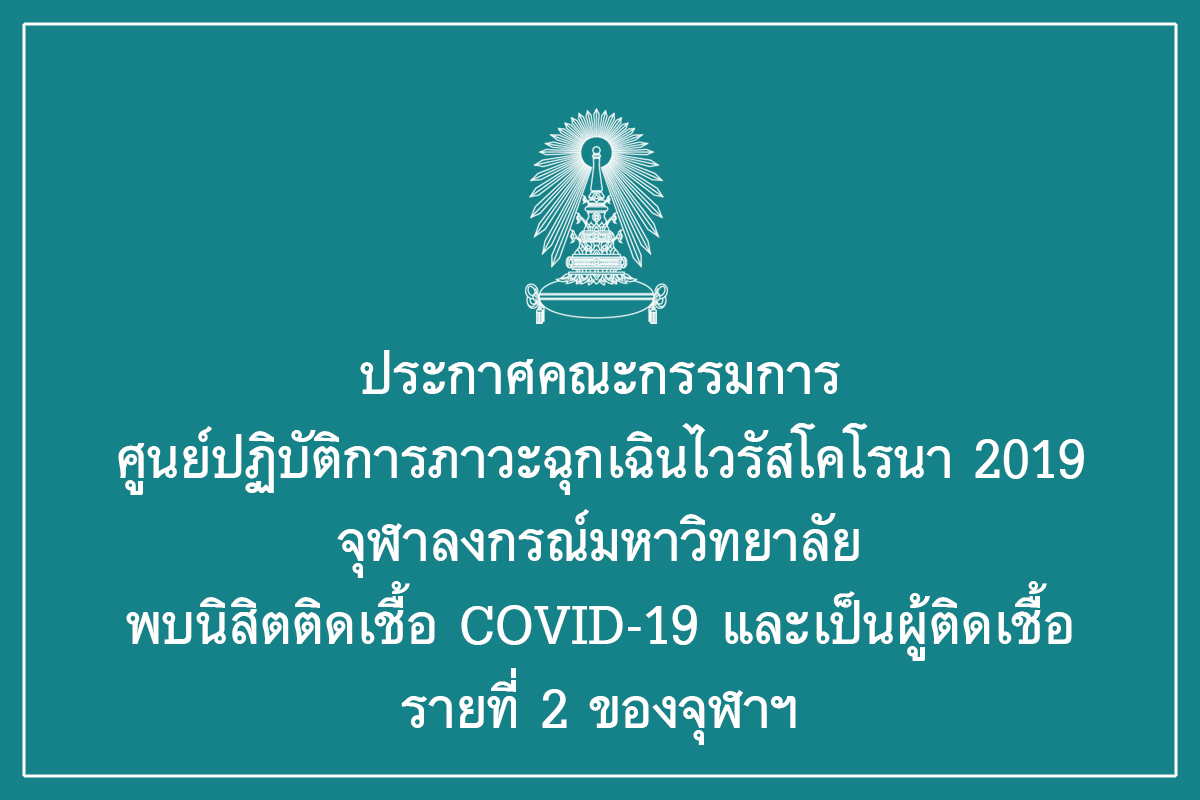 ประกาศคณะกรรมการ
ศูนย์ปฏิบัติการภาวะฉุกเฉินไวรัสโคโรนา 2019
จุฬาลงกรณ์มหาวิทยาลัย
พบนิสิตติดเชื้อ COVID-19 และเป็นผู้ติดเชื้อ
รายที่ 2 ของจุฬาฯ